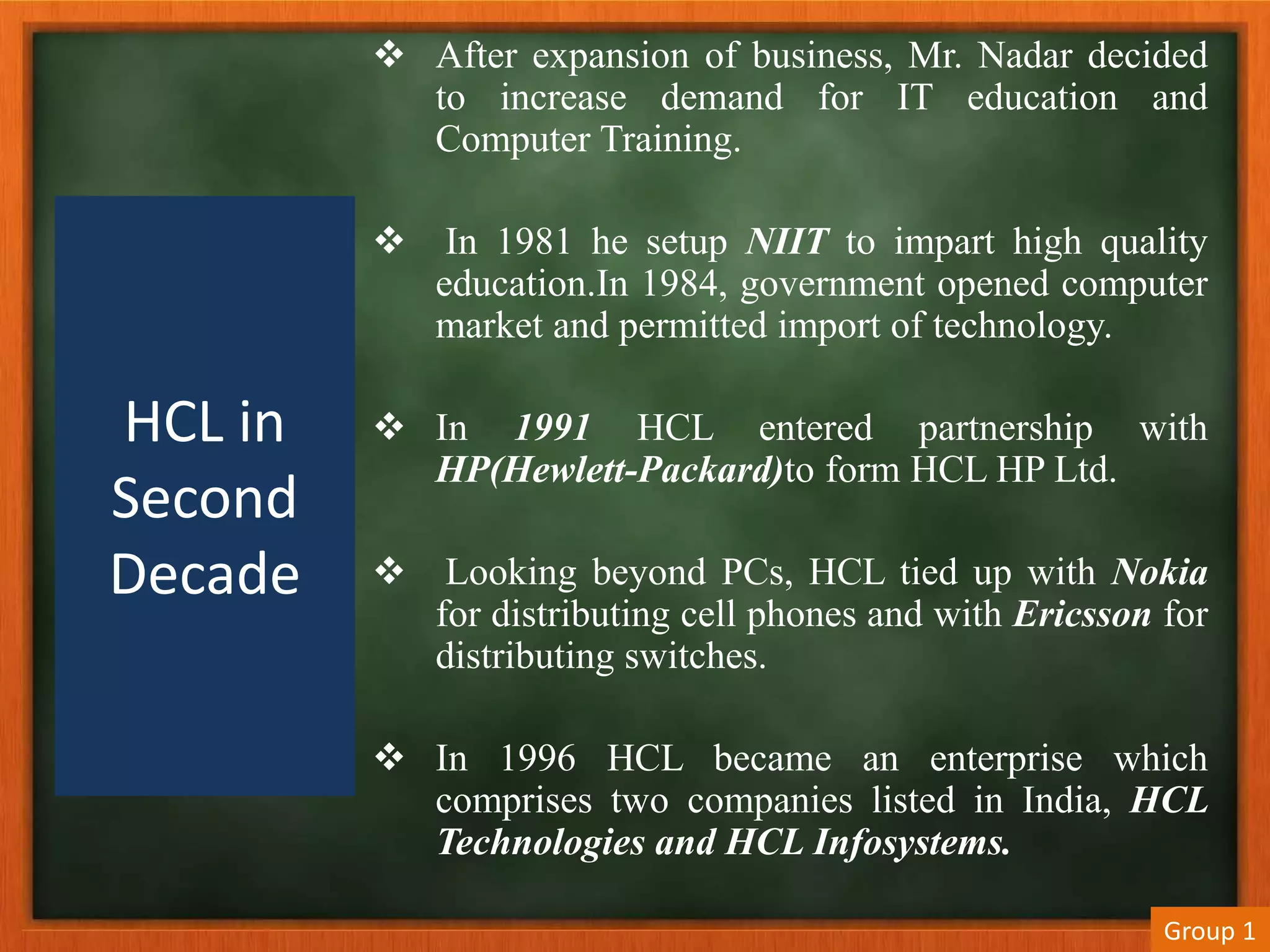 HCL in Second Decade

❖ After expansion of business, Mr. Nadar decided to increase demand for IT education and Computer Training.

❖ In 1981 he setup NIIT to impart high quality education.In 1984, government opened computer market and permitted import of technology.

❖ In 1991 HCL entered partnership with HP(Hewlett-Packard)to form HCL HP Ltd.

❖ Looking beyond PCs, HCL tied up with Nokia for distributing cell phones and with Ericsson for distributing switches.

❖ In 1996 HCL became an enterprise which comprises two companies listed in India, HCL Technologies and HCL Infosystems.

Group 1